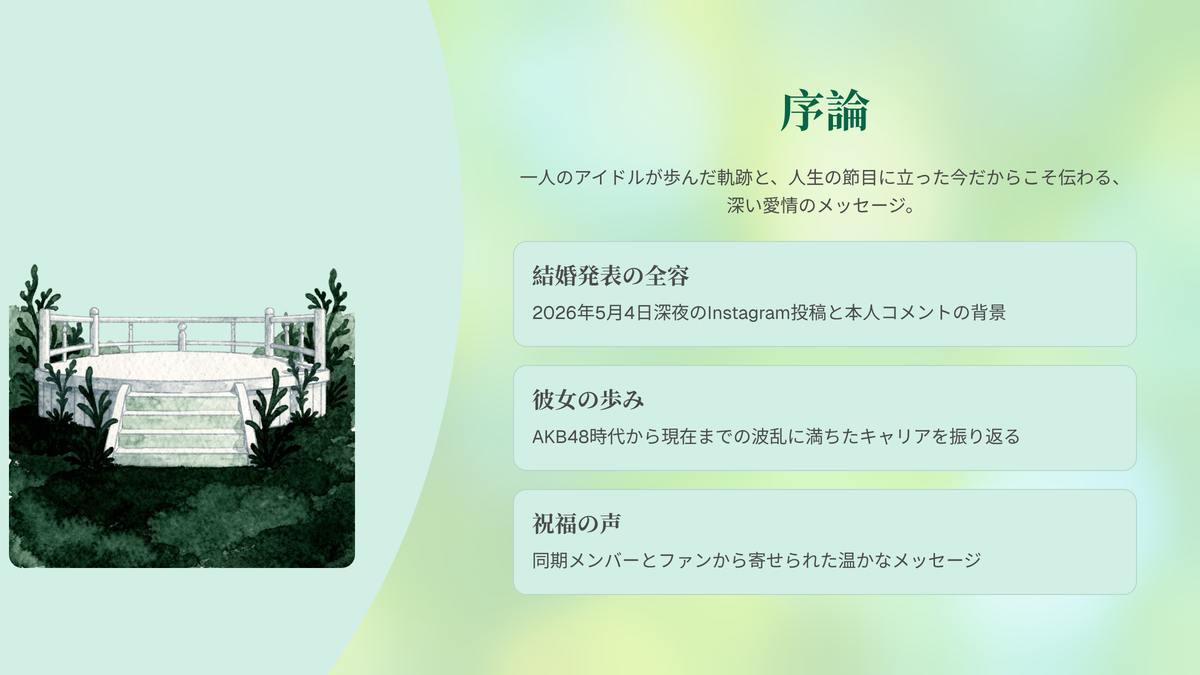 序論

一人のアイドルが歩んだ軌跡と、人生の節目に立った今だからこそ伝わる、深い愛情のメッセージ。

結婚発表の全容

2026年5月4日深夜のInstagram投稿と本人コメントの背景

彼女の歩み

AKB48時代から現在までの波乱に満ちたキャリアを振り返る

祝福の声

同期メンバーとファンから寄せられた温かなメッセージ